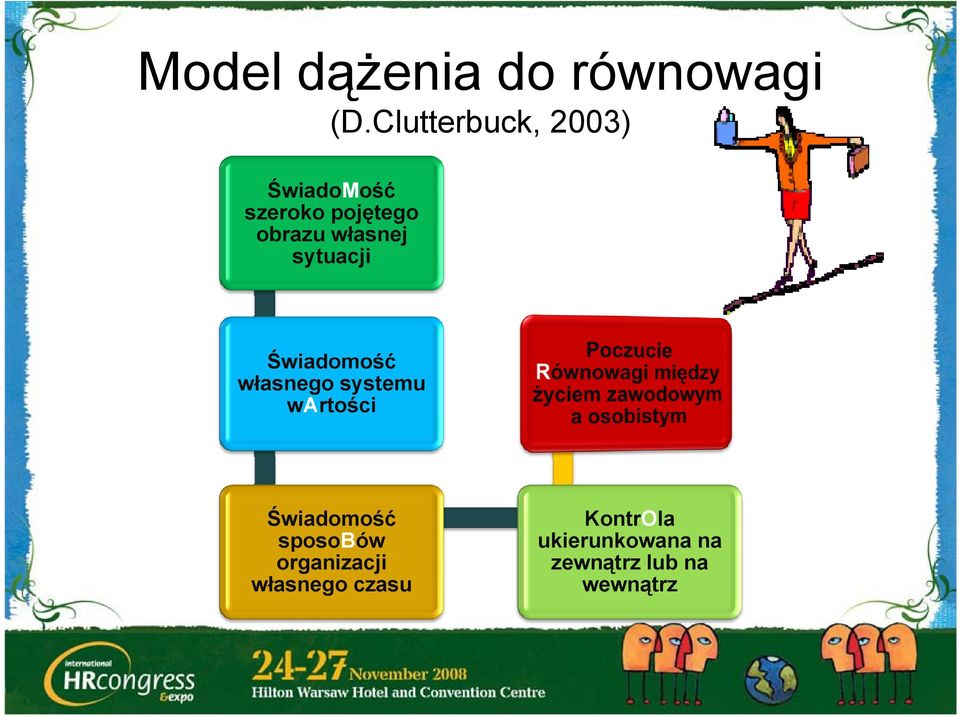 Model dążenia do równowagi
(D.Clutterbuck, 2003)

ŚwiadoMość szeroko pojętego obrazu własnej sytuacji

Świadomość własnego systemu wArtości

Świadomość sposoBów organizacji własnego czasu

KontrOla ukierunkowana na zewnątrz lub na wewnątrz

Poczucie Równowagi między życiem zawodowym a osobistym

international HRcongress &expo

24-27 November 2008
Hilton Warsaw Hotel and Convention Centre